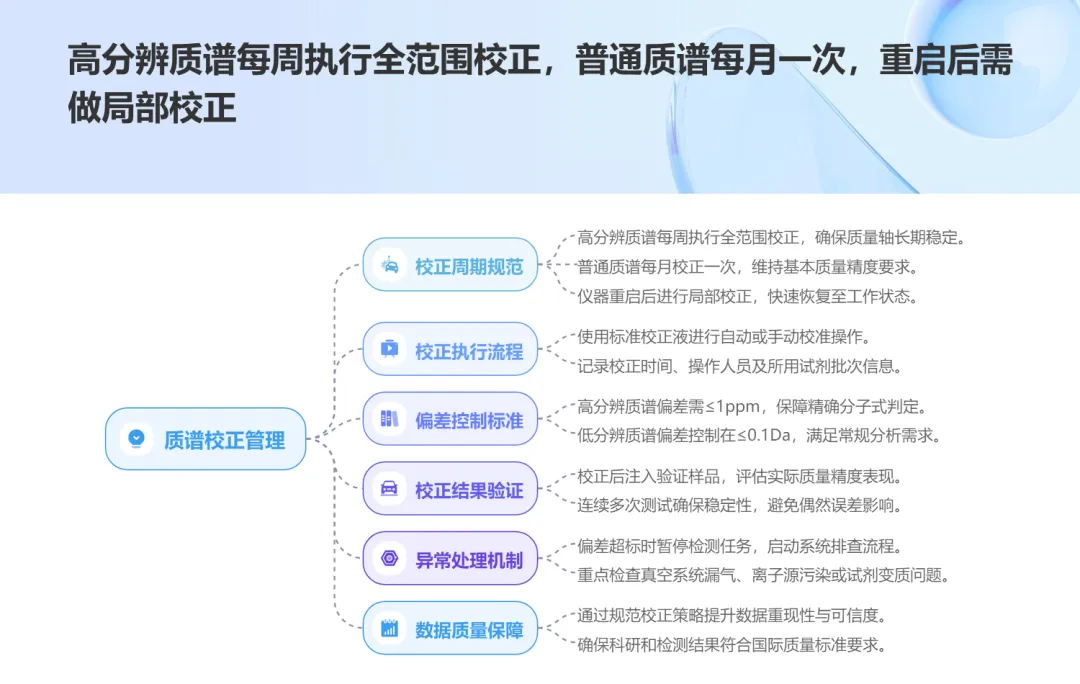 高分辨质谱每周执行全范围校正，普通质谱每月一次，重启后需做局部校正

质谱校正管理

校正周期规范

高分辨质谱每周执行全范围校正，确保质量轴长期稳定。

普通质谱每月校正一次，维持基本质量精度要求。

仪器重启后进行局部校正，快速恢复至工作状态。

校正执行流程

使用标准校正液进行自动或手动校准操作。

记录校正时间、操作人员及所用试剂批次信息。

偏差控制标准

高分辨质谱偏差需≤1ppm，保障精确分子式判定。

低分辨质谱偏差控制在≤0.1Da，满足常规分析需求。

校正结果验证

校正后注入验证样品，评估实际质量精度表现。

连续多次测试确保稳定性，避免偶然误差影响。

异常处理机制

偏差超标时暂停检测任务，启动系统排查流程。

重点检查真空系统漏气、离子源污染或试剂变质问题。

数据质量保障

通过规范校正策略提升数据重现性与可信度。

确保科研和检测结果符合国际质量标准要求。